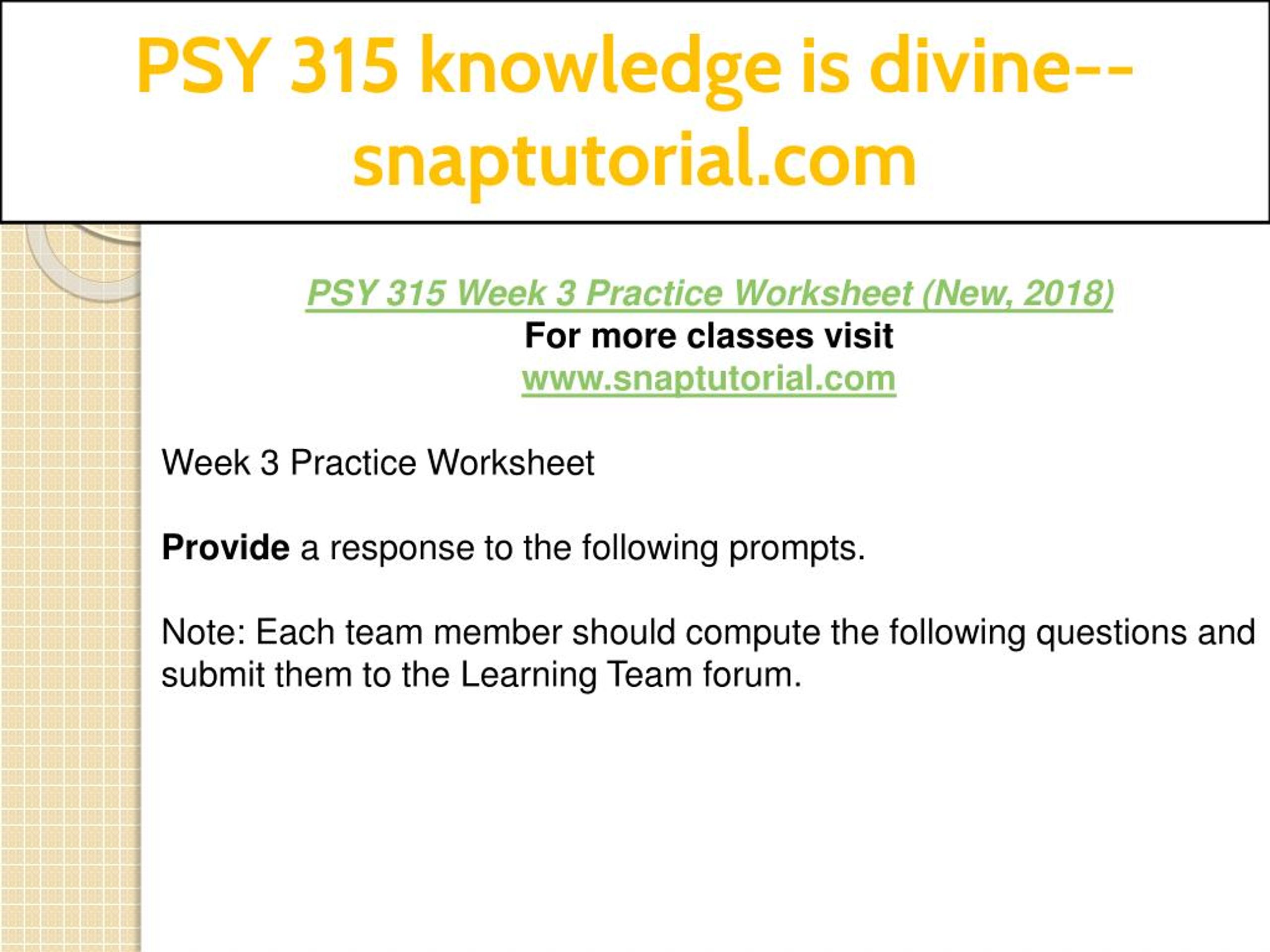 PSY 315 knowledge is divine--snaptutorial.com

PSY 315 Week 3 Practice Worksheet (New, 2018)
For more classes visit
www.snaptutorial.com

Week 3 Practice Worksheet

Provide a response to the following prompts.

Note: Each team member should compute the following questions and submit them to the Learning Team forum.